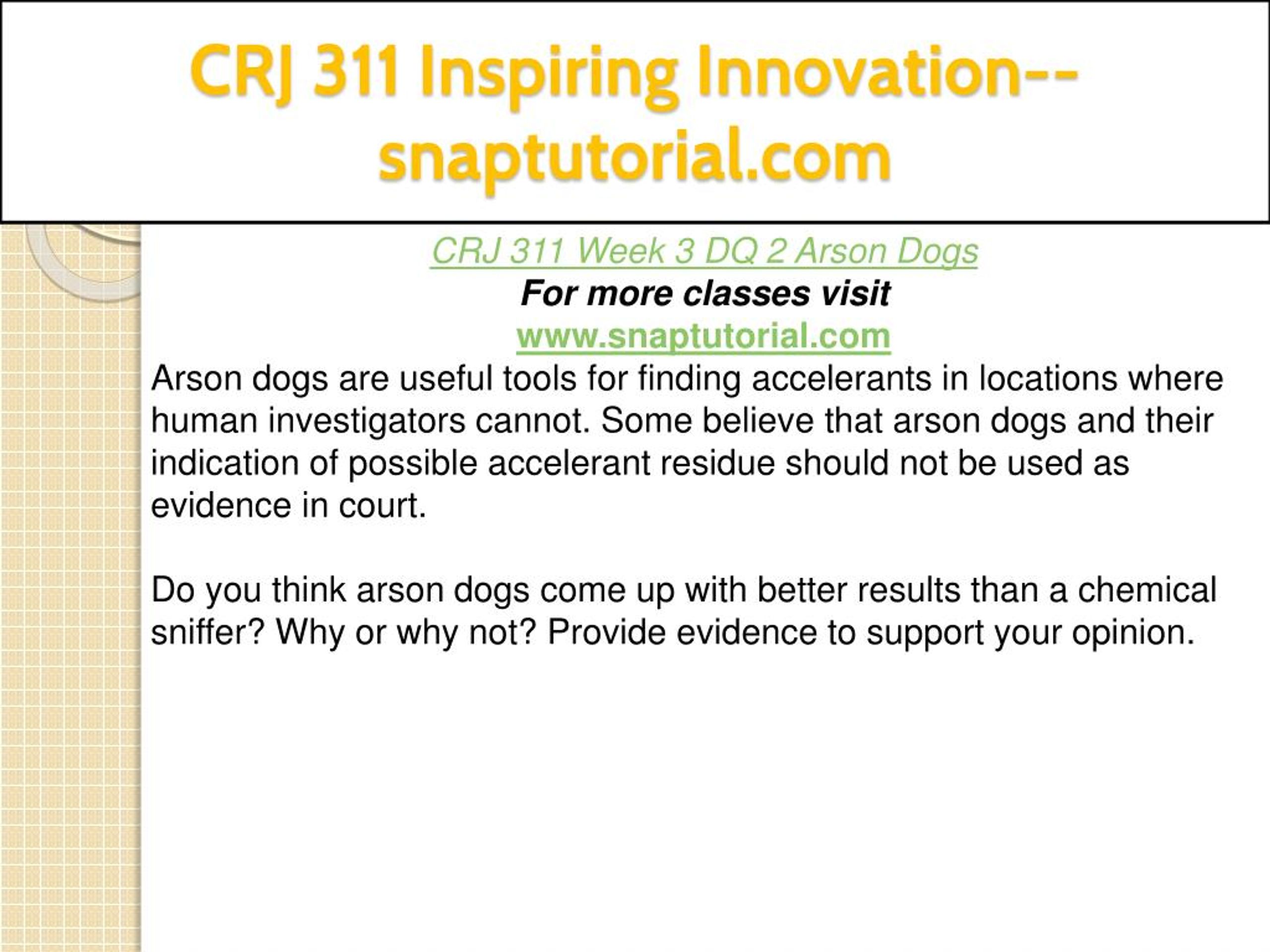 CRJ 311 Inspiring Innovation--snaptutorial.com

CRJ 311 Week 3 DQ 2 Arson Dogs
For more classes visit
www.snaptutorial.com

Arson dogs are useful tools for finding accelerants in locations where human investigators cannot. Some believe that arson dogs and their indication of possible accelerant residue should not be used as evidence in court.

Do you think arson dogs come up with better results than a chemical sniffer? Why or why not? Provide evidence to support your opinion.